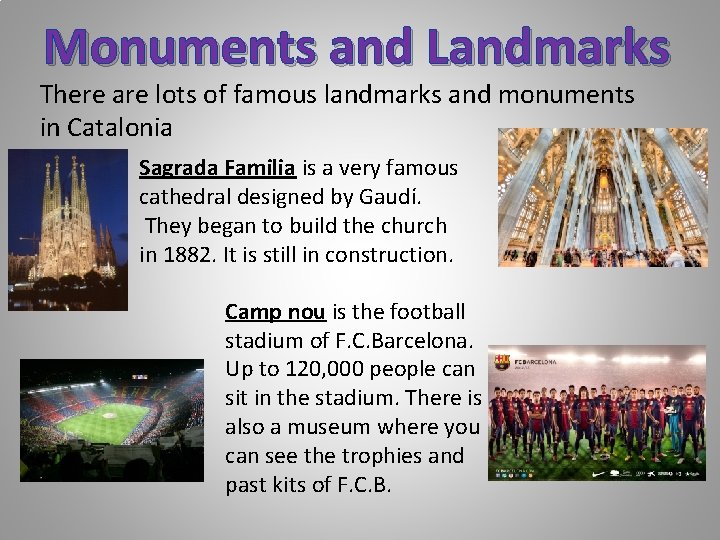 Monuments and Landmarks

There are lots of famous landmarks and monuments in Catalonia

Sagrada Familia is a very famous cathedral designed by Gaudí. They began to build the church in 1882. It is still in construction.

Camp nou is the football stadium of F.C.Barcelona. Up to 120,000 people can sit in the stadium. There is also a museum where you can see the trophies and past kits of F.C.B.

FCBARCELONA